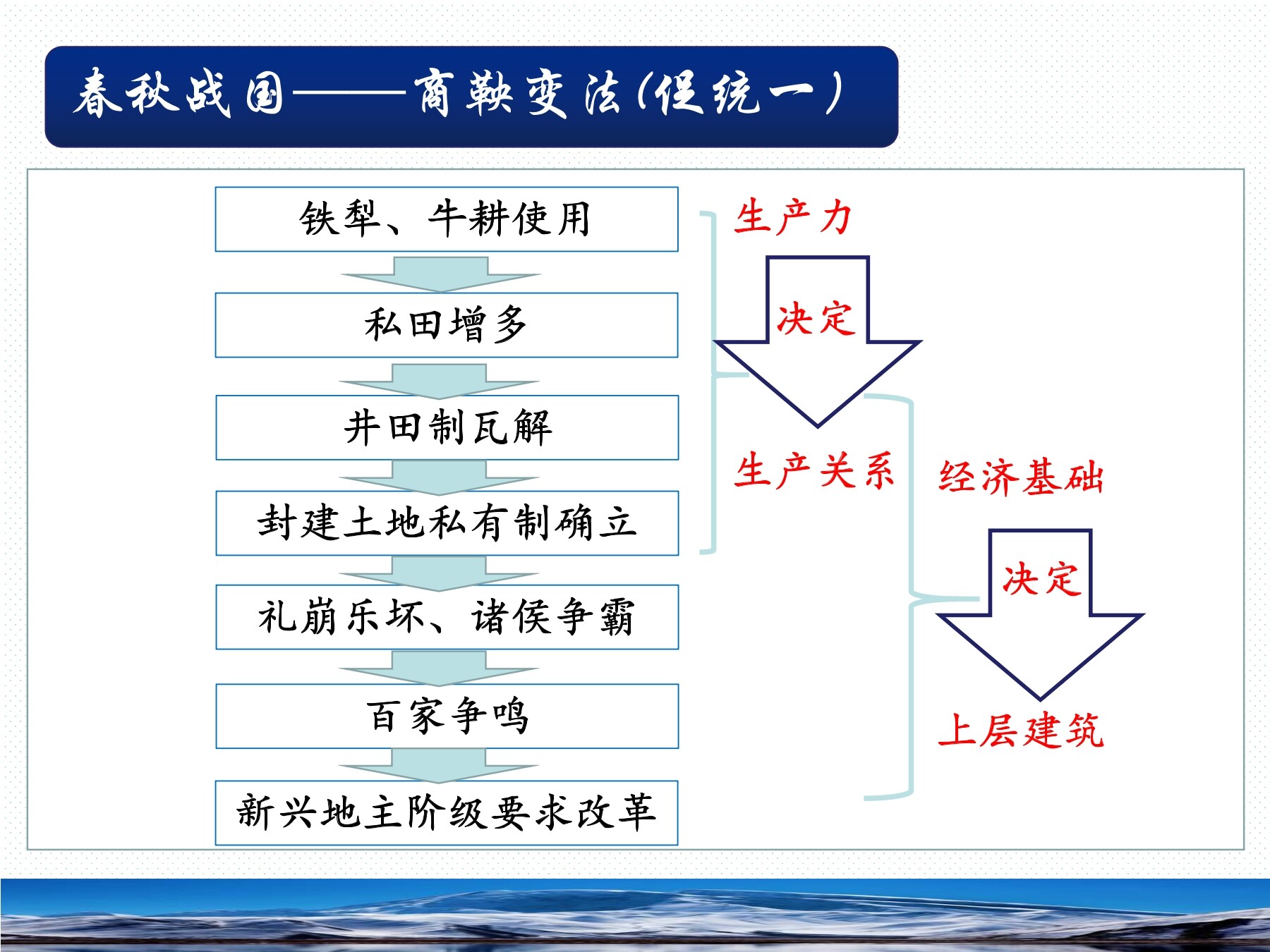 春秋战国——商鞅变法(促统一)

铁犁、牛耕使用

私田增多

井田制瓦解

封建土地私有制确立

礼崩乐坏、诸侯争霸

百家争鸣

新兴地主阶级要求改革

生产力

决定

生产关系

经济基础

决定

上层建筑